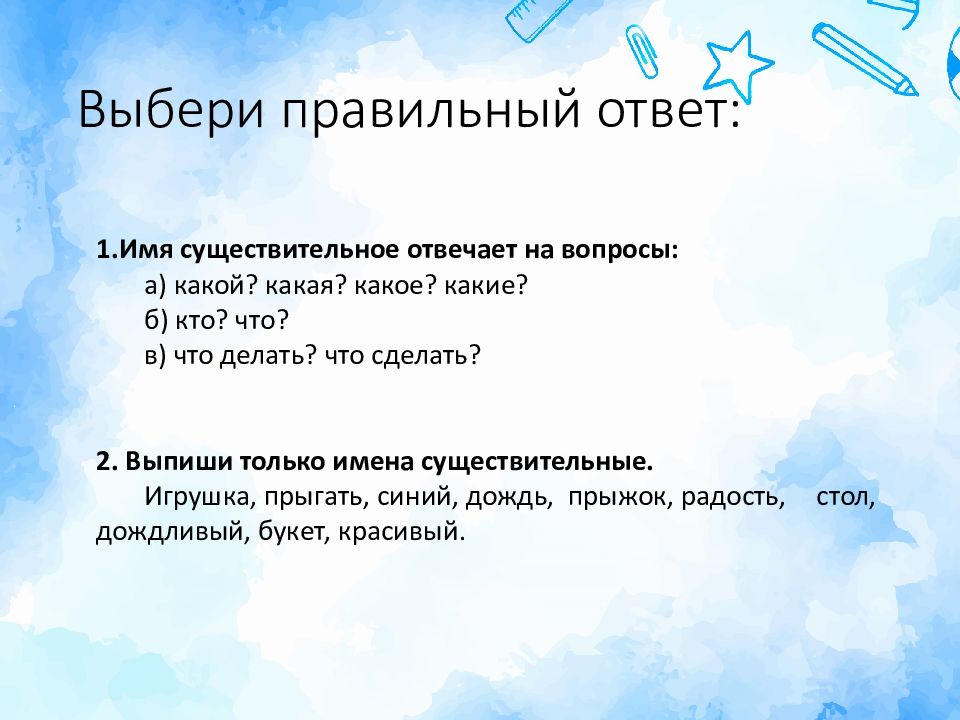 Выбери правильный ответ:

1.Имя существительное отвечает на вопросы:
а) какой? какая? какое? какие?
б) кто? что?
в) что делать? что сделать?

2. Выпиши только имена существительные.
Игрушка, прыгать, синий, дождь, прыжок, радость, стол, дождливый, букет, красивый.